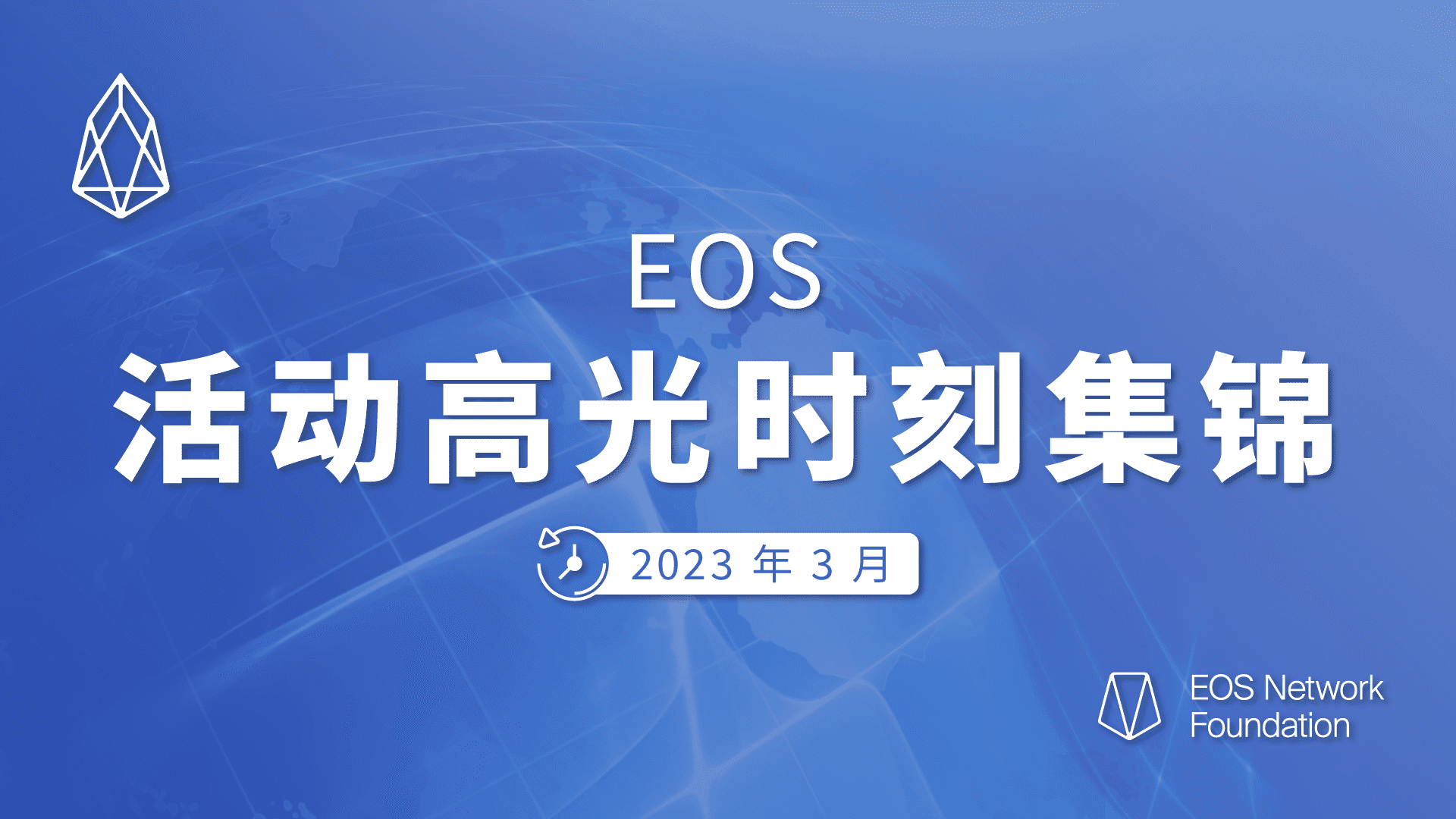 EOS
活动高光时刻集锦

2023 年 3 月

EOS Network
Foundation